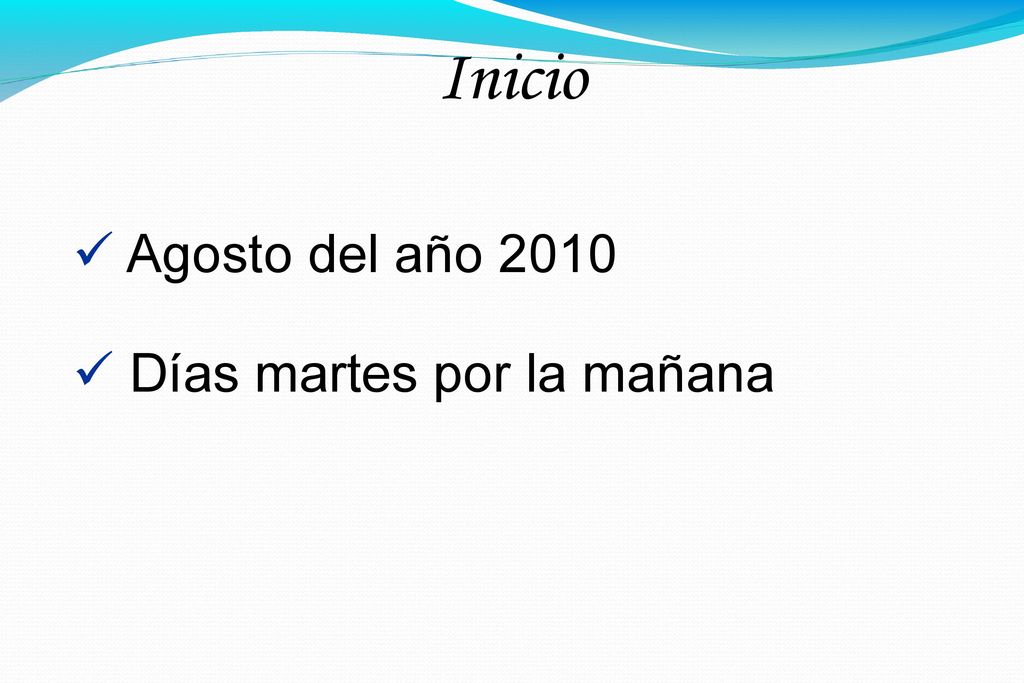 Inicio

✓ Agosto del año 2010

✓ Días martes por la mañana